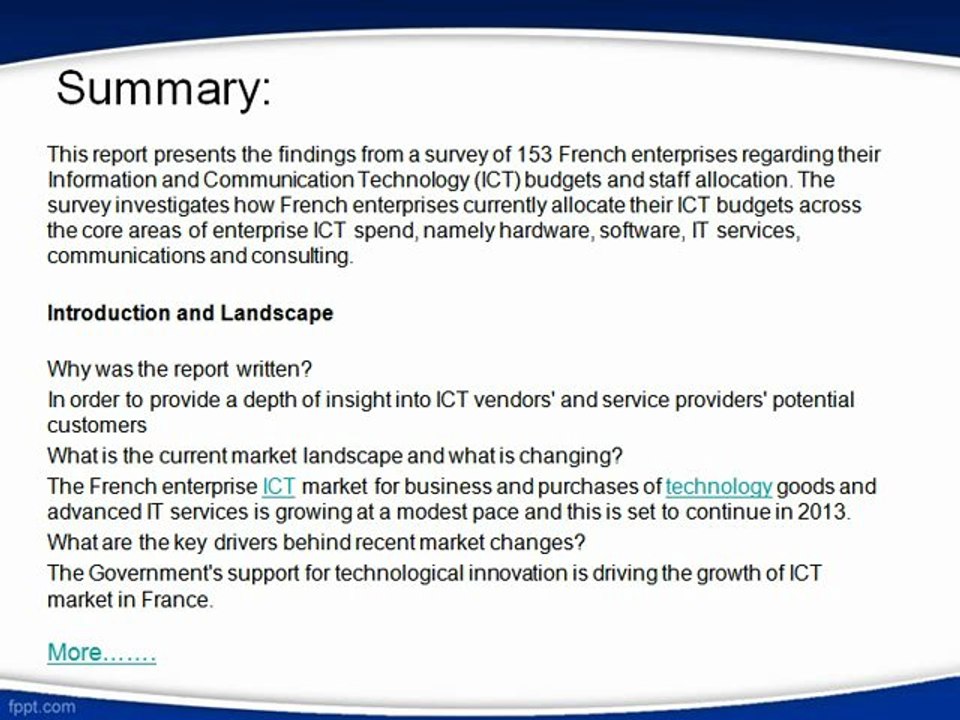 Summary:

This report presents the findings from a survey of 153 French enterprises regarding their Information and Communication Technology (ICT) budgets and staff allocation. The survey investigates how French enterprises currently allocate their ICT budgets across the core areas of enterprise ICT spend, namely hardware, software, IT services, communications and consulting.

Introduction and Landscape

Why was the report written?

In order to provide a depth of insight into ICT vendors' and service providers' potential customers

What is the current market landscape and what is changing?

The French enterprise ICT market for business and purchases of technology goods and advanced IT services is growing at a modest pace and this is set to continue in 2013.

What are the key drivers behind recent market changes?

The Government's support for technological innovation is driving the growth of ICT market in France.

More…….

fppt.com